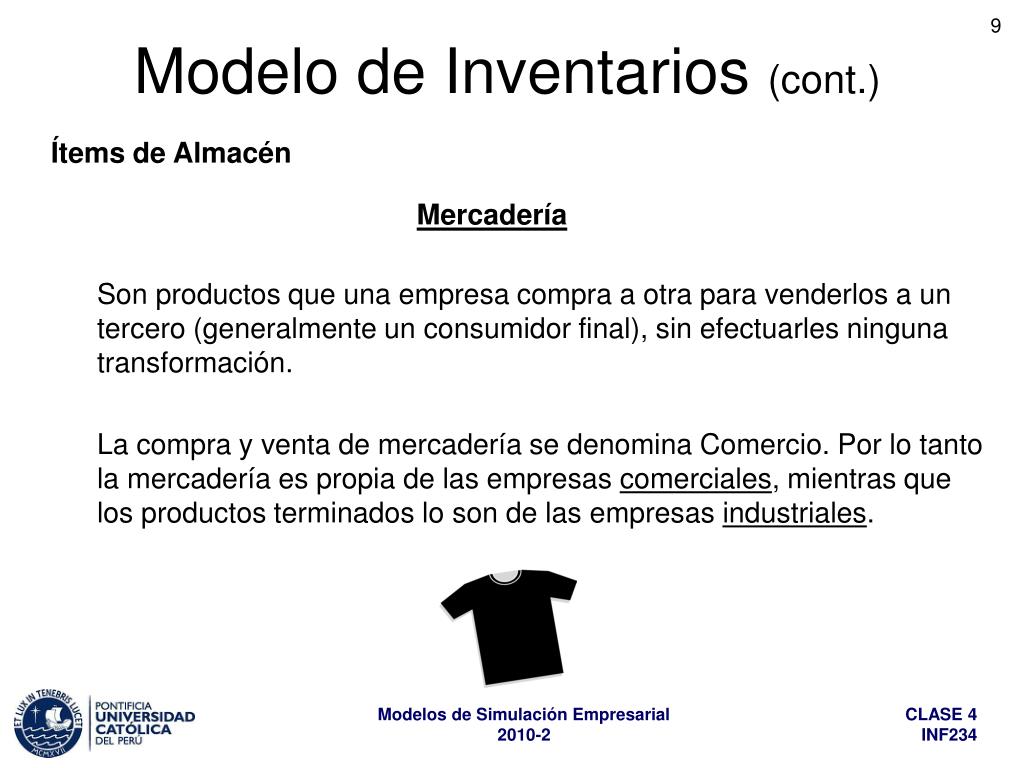 9

Modelo de Inventarios (cont.)

Ítems de Almacén

Mercadería

Son productos que una empresa compra a otra para venderlos a un tercero (generalmente un consumidor final), sin efectuarles ninguna transformación.

La compra y venta de mercadería se denomina Comercio. Por lo tanto la mercadería es propia de las empresas comerciales, mientras que los productos terminados lo son de las empresas industriales.

ET LUX IN TENEBRIS LUCET
MCMXVII
PONTIFICIA UNIVERSIDAD CATÓLICA DEL PERÚ

Modelos de Simulación Empresarial
2010-2

CLASE 4
INF234